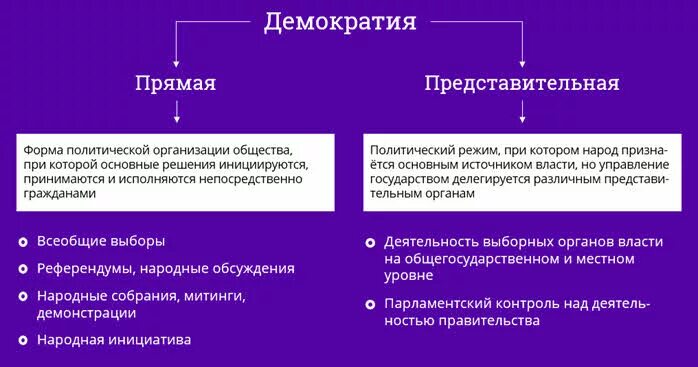 Демократия

Прямая

Форма политической организации общества, при которой основные решения инициируются, принимаются и исполняются непосредственно гражданами

Всеобщие выборы

Референдумы, народные обсуждения

Народные собрания, митинги, демонстрации

Народная инициатива

Представительная

Политический режим, при котором народ признаётся основным источником власти, но управление государством делегируется различным представительным органам

Деятельность выборных органов власти на общегосударственном и местном уровне

Парламентский контроль над деятельностью правительства